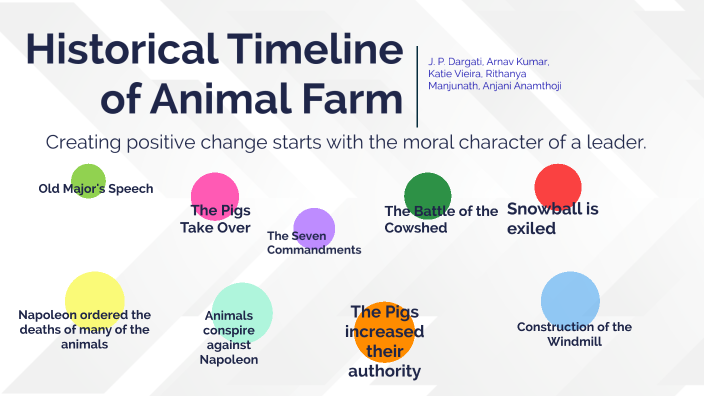 Historical Timeline of Animal Farm

J. P. Dargati, Arnav Kumar, Katie Vieira, Rithanya Manjunath, Anjani Anamthoji

Creating positive change starts with the moral character of a leader.

Old Major's Speech

The Pigs Take Over

The Seven Commandments

The Battle of the Cowshed

Snowball is exiled

Napoleon ordered the deaths of many of the animals

Animals conspire against Napoleon

The Pigs increased their authority

Construction of the Windmill